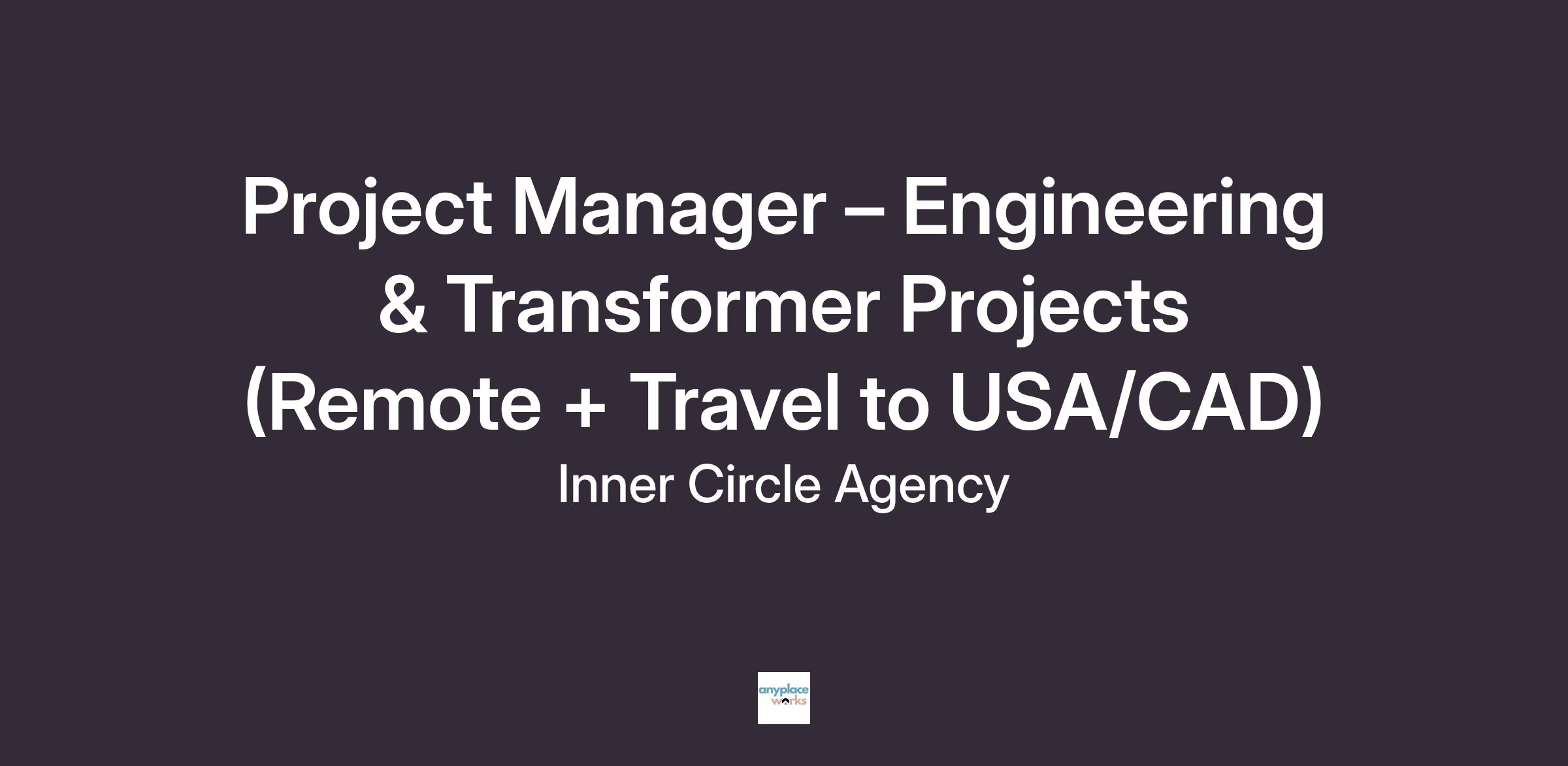 Project Manager – Engineering & Transformer Projects (Remote + Travel to USA/CAD)

Inner Circle Agency

anyplace works